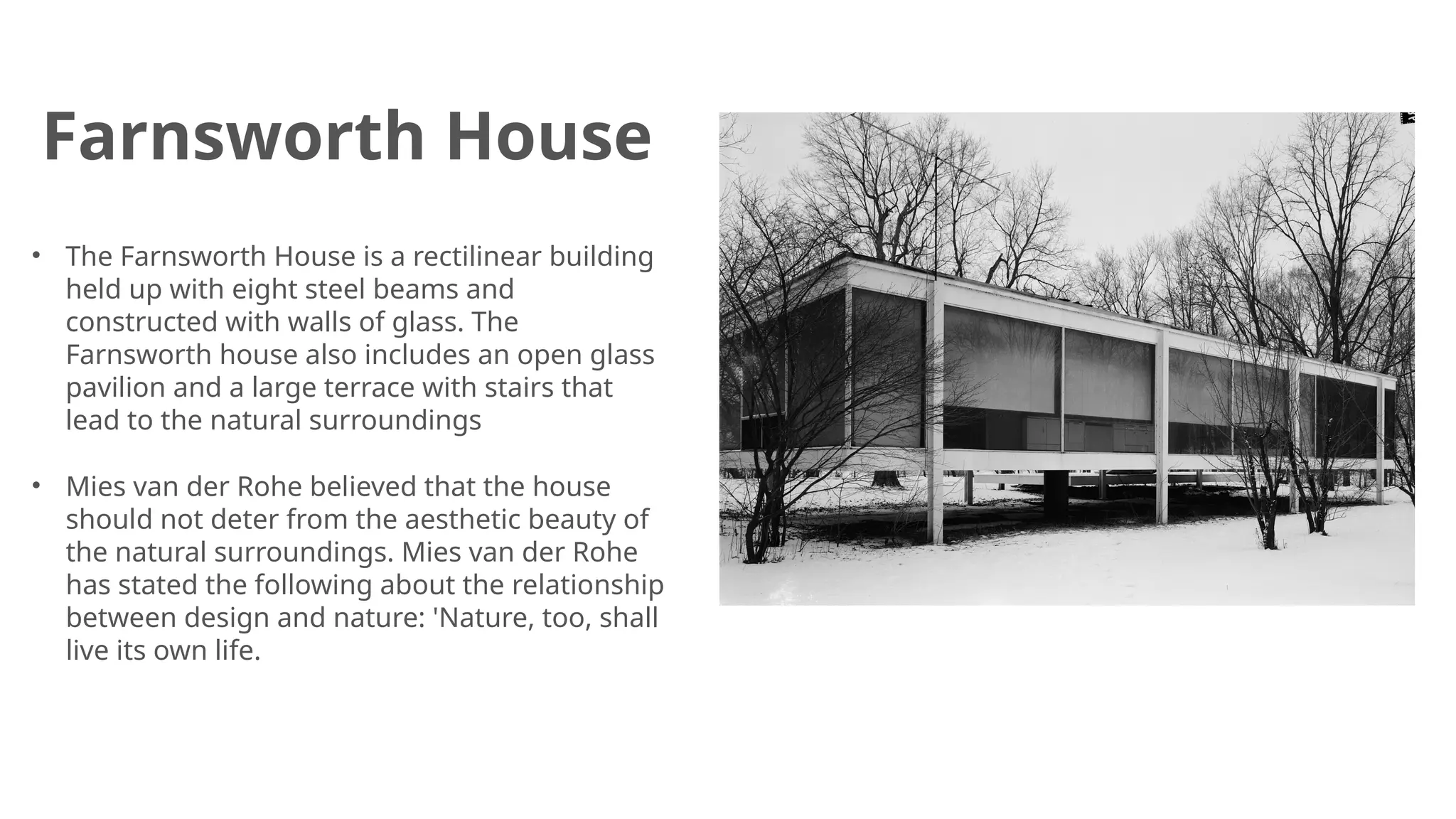 Farnsworth House

• The Farnsworth House is a rectilinear building held up with eight steel beams and constructed with walls of glass. The Farnsworth house also includes an open glass pavilion and a large terrace with stairs that lead to the natural surroundings

• Mies van der Rohe believed that the house should not deter from the aesthetic beauty of the natural surroundings. Mies van der Rohe has stated the following about the relationship between design and nature: 'Nature, too, shall live its own life.